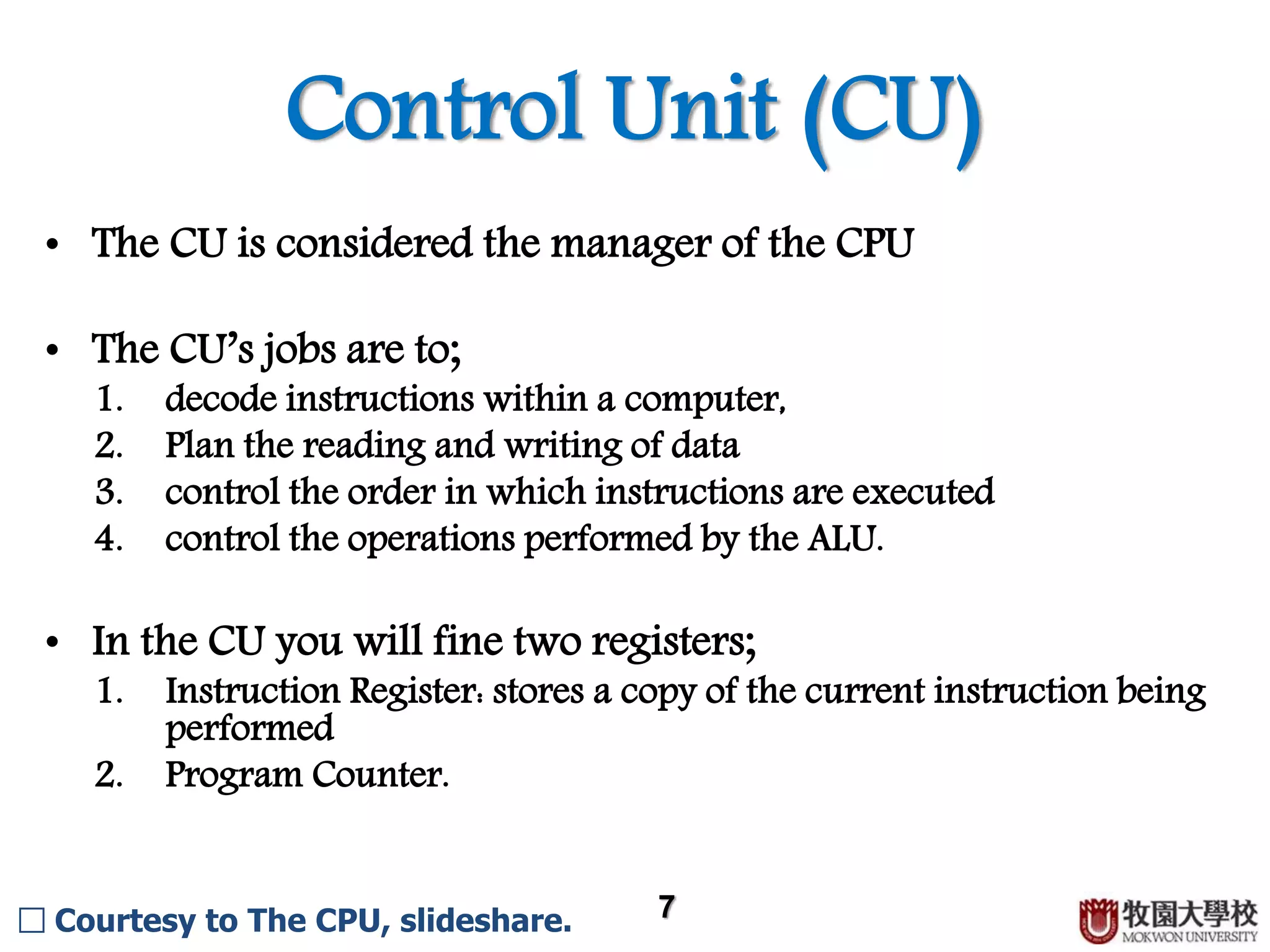 Control Unit (CU)

• The CU is considered the manager of the CPU

• The CU's jobs are to;
1. decode instructions within a computer,
2. Plan the reading and writing of data
3. control the order in which instructions are executed
4. control the operations performed by the ALU.

• In the CU you will fine two registers;
1. Instruction Register: stores a copy of the current instruction being performed
2. Program Counter.

□ Courtesy to The CPU, slideshare.

7

牧園大學校
MOKWON UNIVERSITY